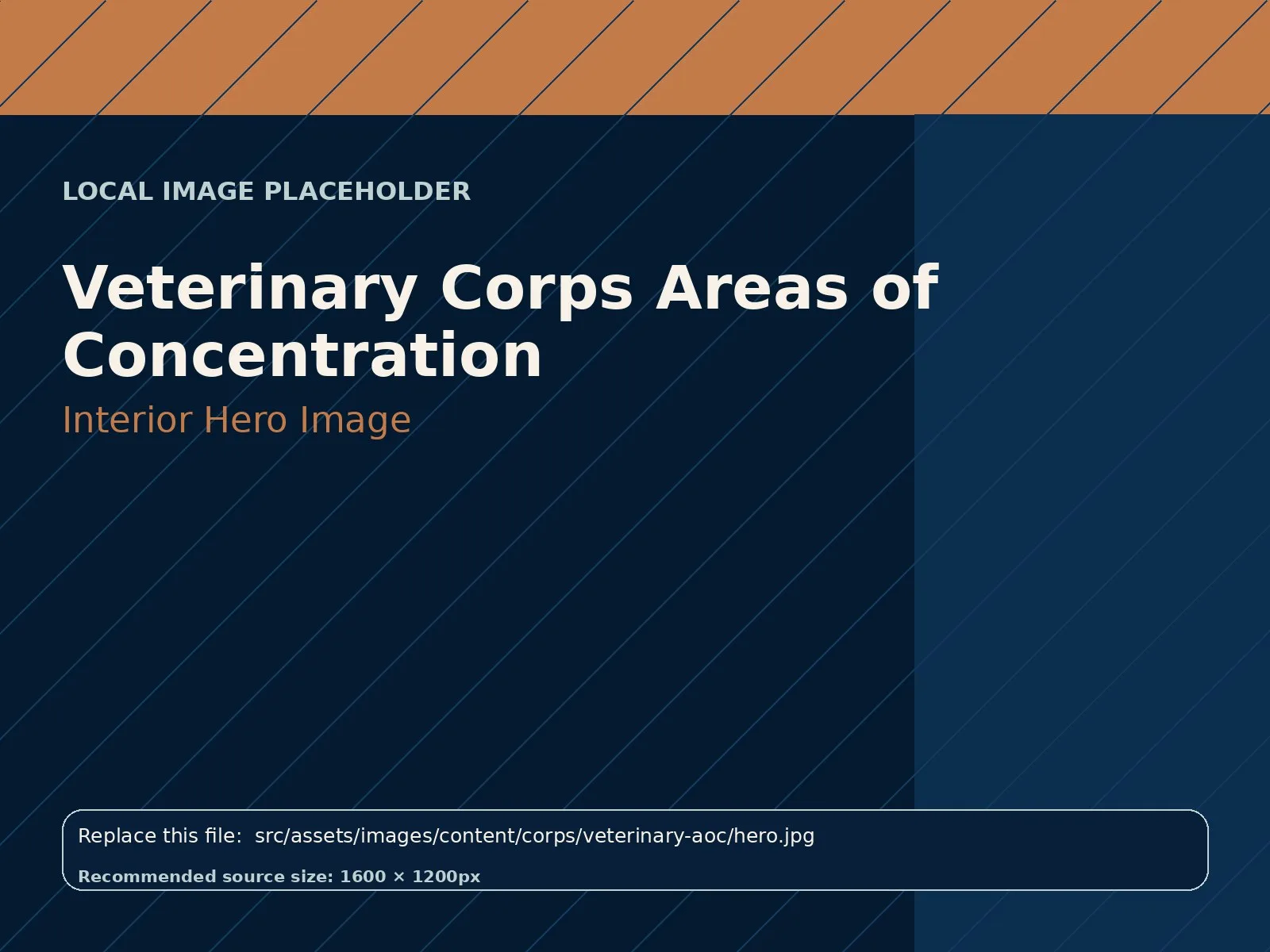 LOCAL IMAGE PLACEHOLDER

Veterinary Corps Areas of Concentration

Interior Hero Image

Replace this file: src/assets/images/content/corps/veterinary-aoc/hero.jpg

Recommended source size: 1600 × 1200px